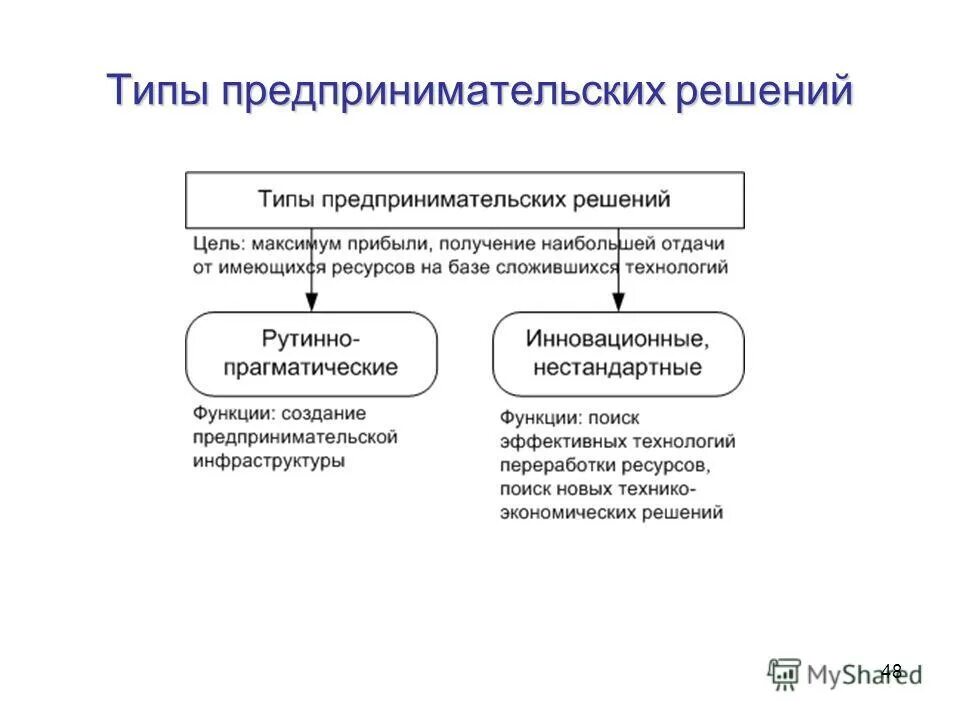 Типы предпринимательских решений

Типы предпринимательских решений

Цель: максимум прибыли, получение наибольшей отдачи от имеющихся ресурсов на базе сложившихся технологий

Рутинно-прагматические

Инновационные, нестандартные

Функции: создание предпринимательской инфраструктуры

Функции: поиск эффективных технологий переработки ресурсов, поиск новых технико-экономических решений

48

MyShared